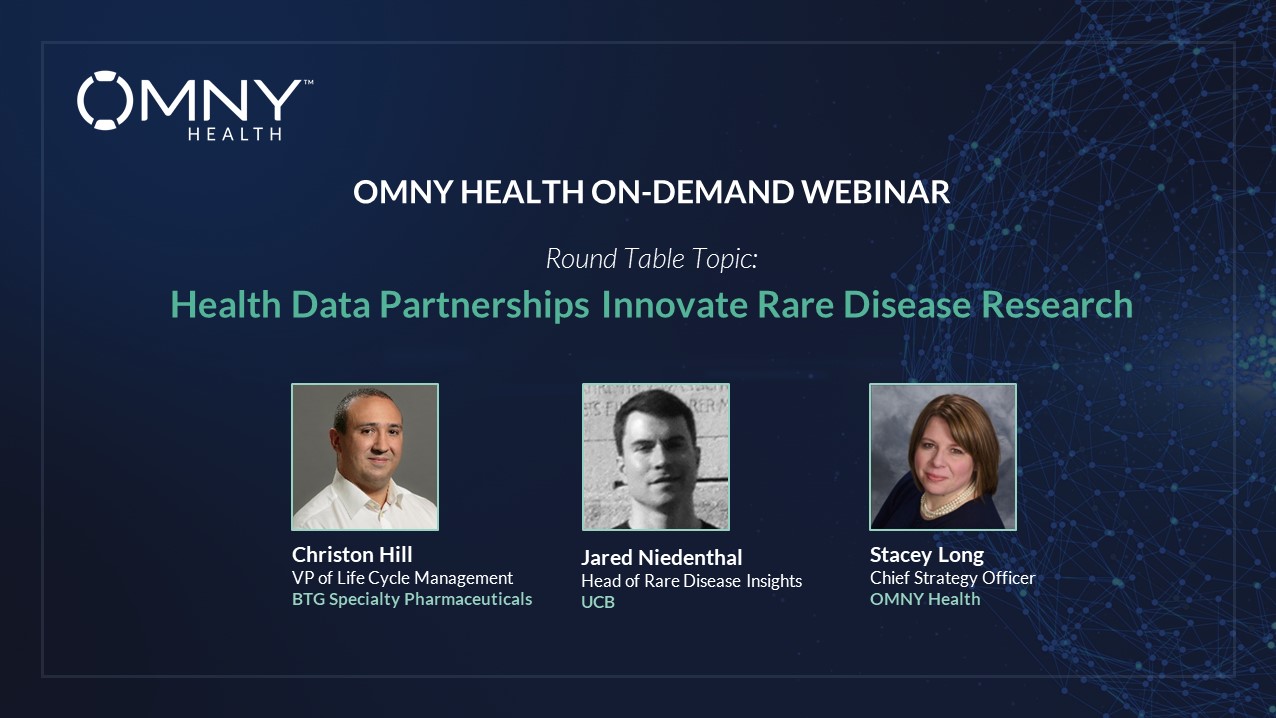 OMNY™
HEALTH

OMNY HEALTH ON-DEMAND WEBINAR

Round Table Topic:

Health Data Partnerships Innovate Rare Disease Research

Christon Hill
VP of Life Cycle Management
BTG Specialty Pharmaceuticals

Jared Niedenthal
Head of Rare Disease Insights
UCB

Stacey Long
Chief Strategy Officer
OMNY Health